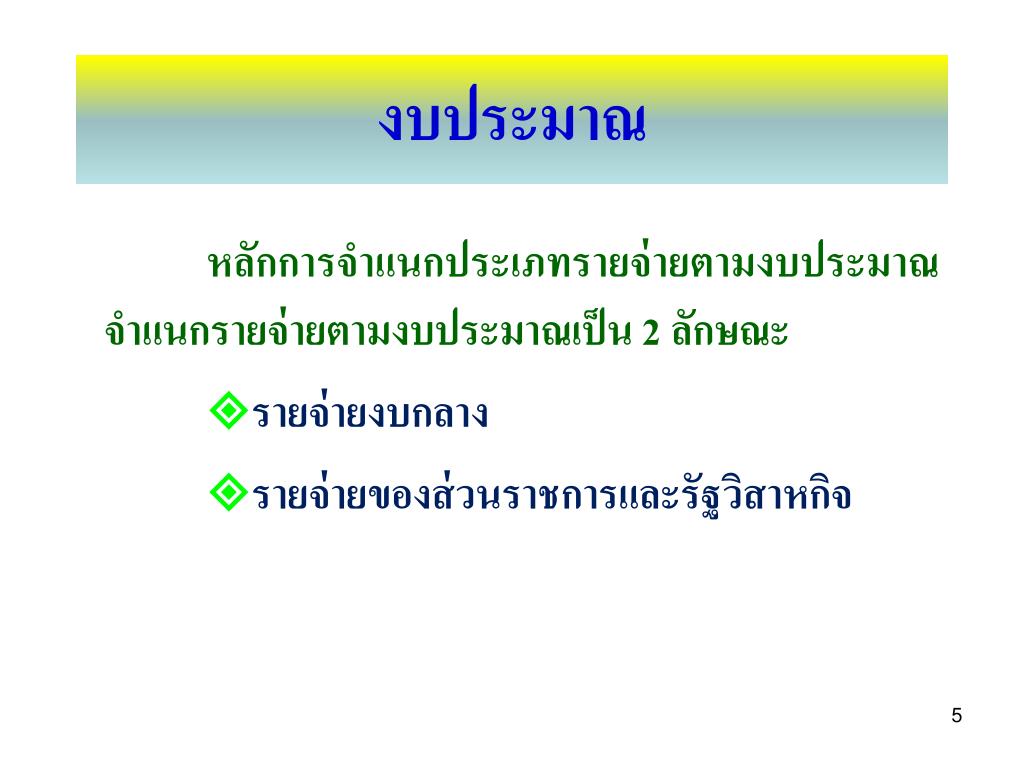 งบประมาณ

หลักการจำแนกประเภทรายจ่ายตามงบประมาณ จำแนกรายจ่ายตามงบประมาณเป็น 2 ลักษณะ

รายจ่ายงบกลาง

รายจ่ายของส่วนราชการและรัฐวิสาหกิจ

5